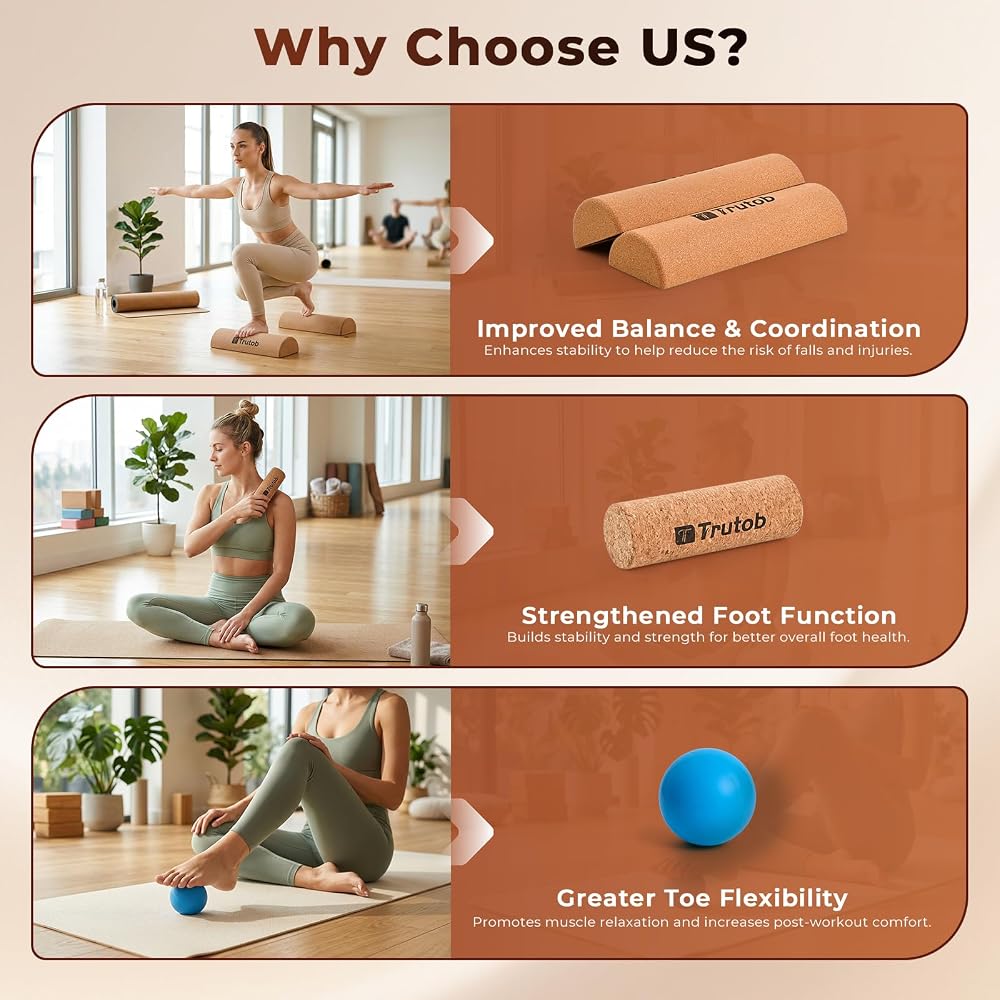 Why Choose US?

Trutob

Trutob

Improved Balance & Coordination
Enhances stability to help reduce the risk of falls and injuries.

Trutob

Strengthened Foot Function
Builds stability and strength for better overall foot health.

Greater Toe Flexibility
Promotes muscle relaxation and increases post-workout comfort.